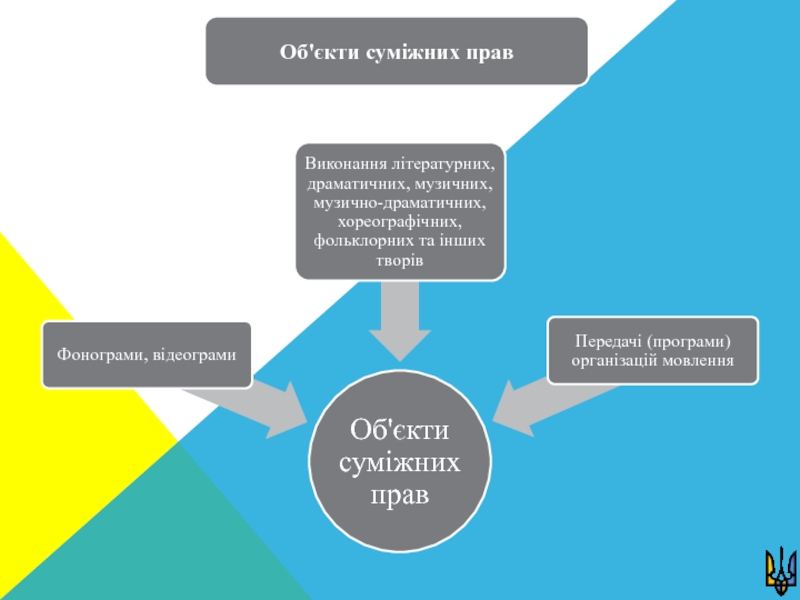 Об'єкти суміжних прав

Виконання літературних, драматичних, музичних, музично-драматичних, хореографічних, фольклорних та інших творів

Фонограми, відеограми

Передачі (програми) організацій мовлення

Об'єкти суміжних прав